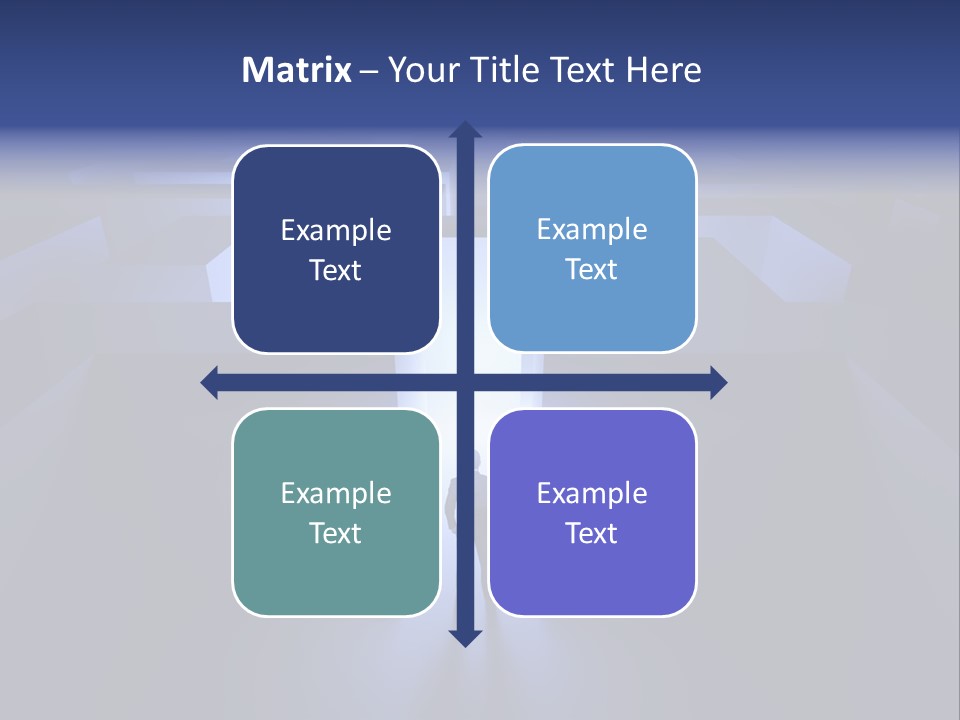 Matrix – Your Title Text Here

Example Text

Example Text

Example Text

Example Text